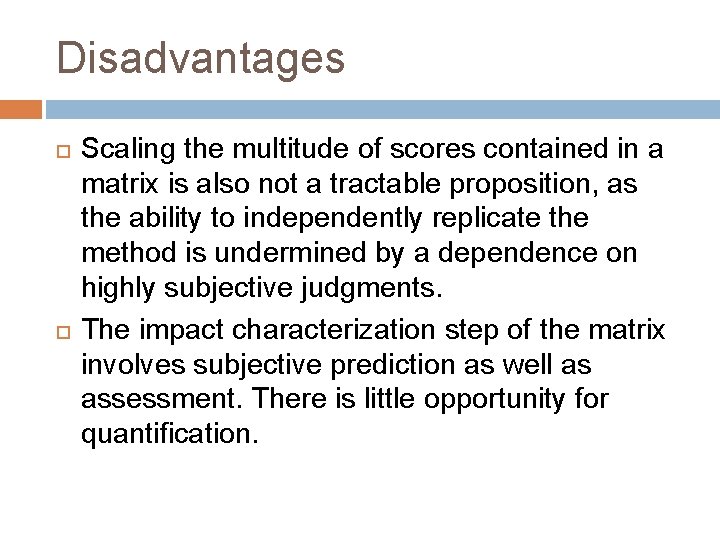 Disadvantages

Scaling the multitude of scores contained in a matrix is also not a tractable proposition, as the ability to independently replicate the method is undermined by a dependence on highly subjective judgments.

The impact characterization step of the matrix involves subjective prediction as well as assessment. There is little opportunity for quantification.